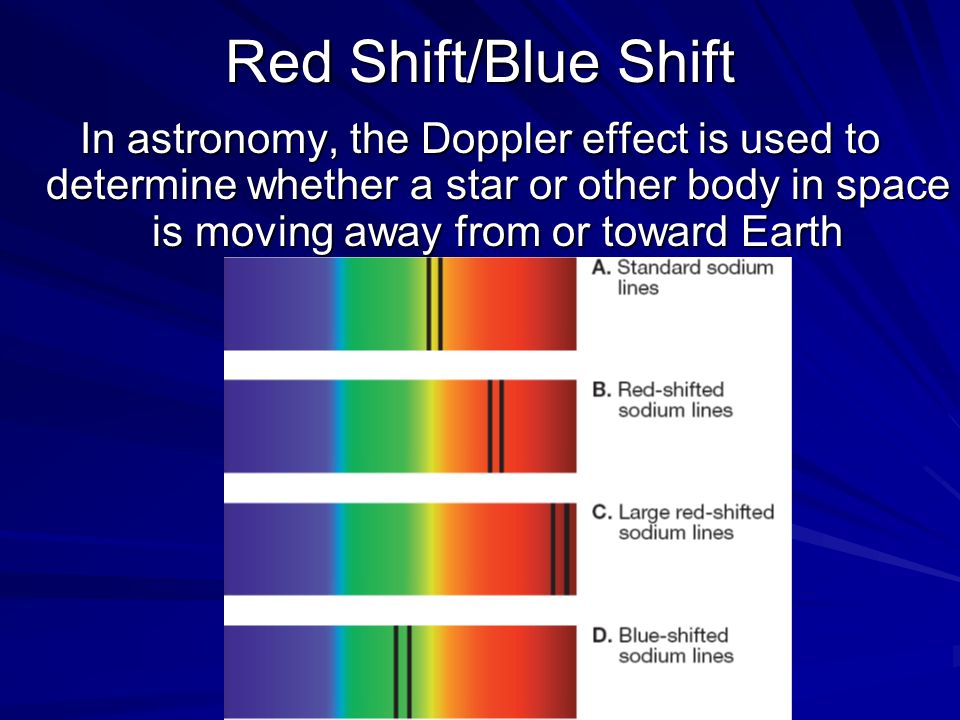 Red Shift/Blue Shift

In astronomy, the Doppler effect is used to determine whether a star or other body in space is moving away from or toward Earth

A. Standard sodium lines

B. Red-shifted sodium lines

C. Large red-shifted sodium lines

D. Blue-shifted sodium lines